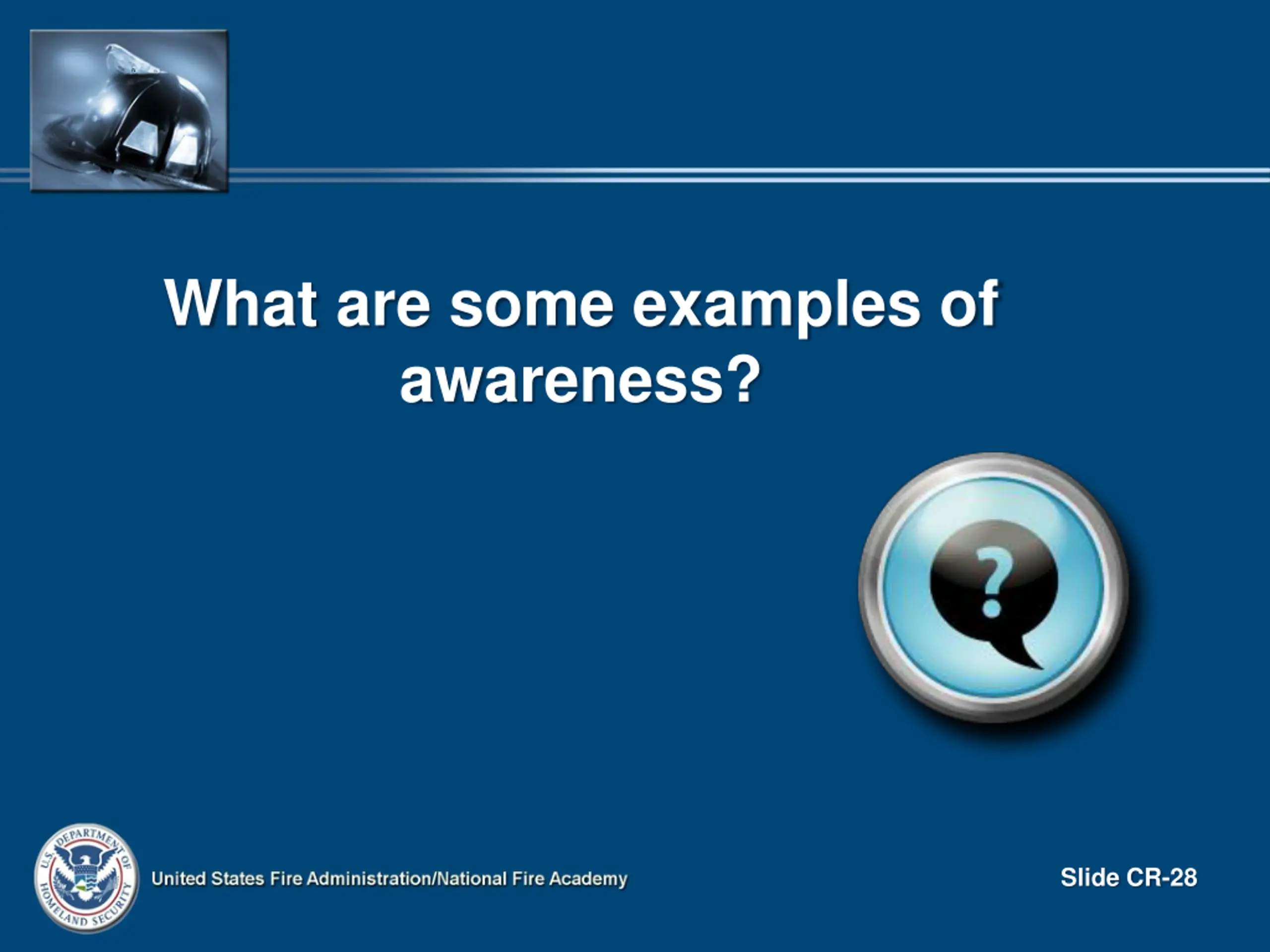 What are some examples of awareness?

?

U.S. DEPARTMENT OF HOMELAND SECURITY

United States Fire Administration/National Fire Academy

Slide CR-28